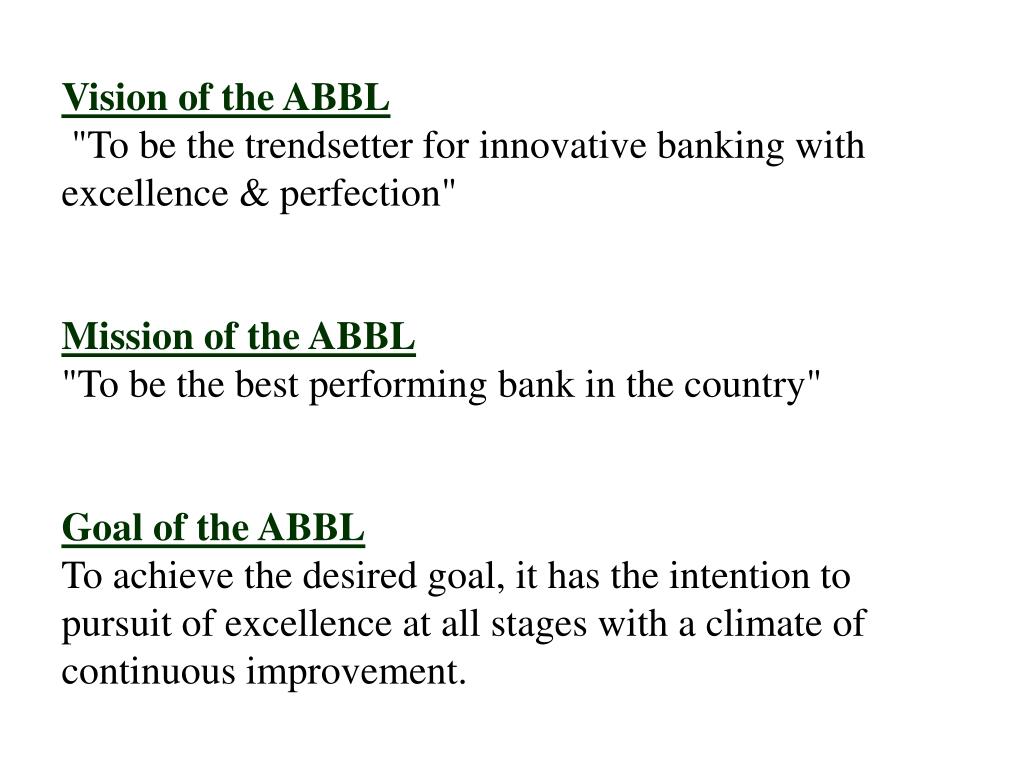 Vision of the ABBL
"To be the trendsetter for innovative banking with excellence & perfection"

Mission of the ABBL
"To be the best performing bank in the country"

Goal of the ABBL
To achieve the desired goal, it has the intention to pursuit of excellence at all stages with a climate of continuous improvement.